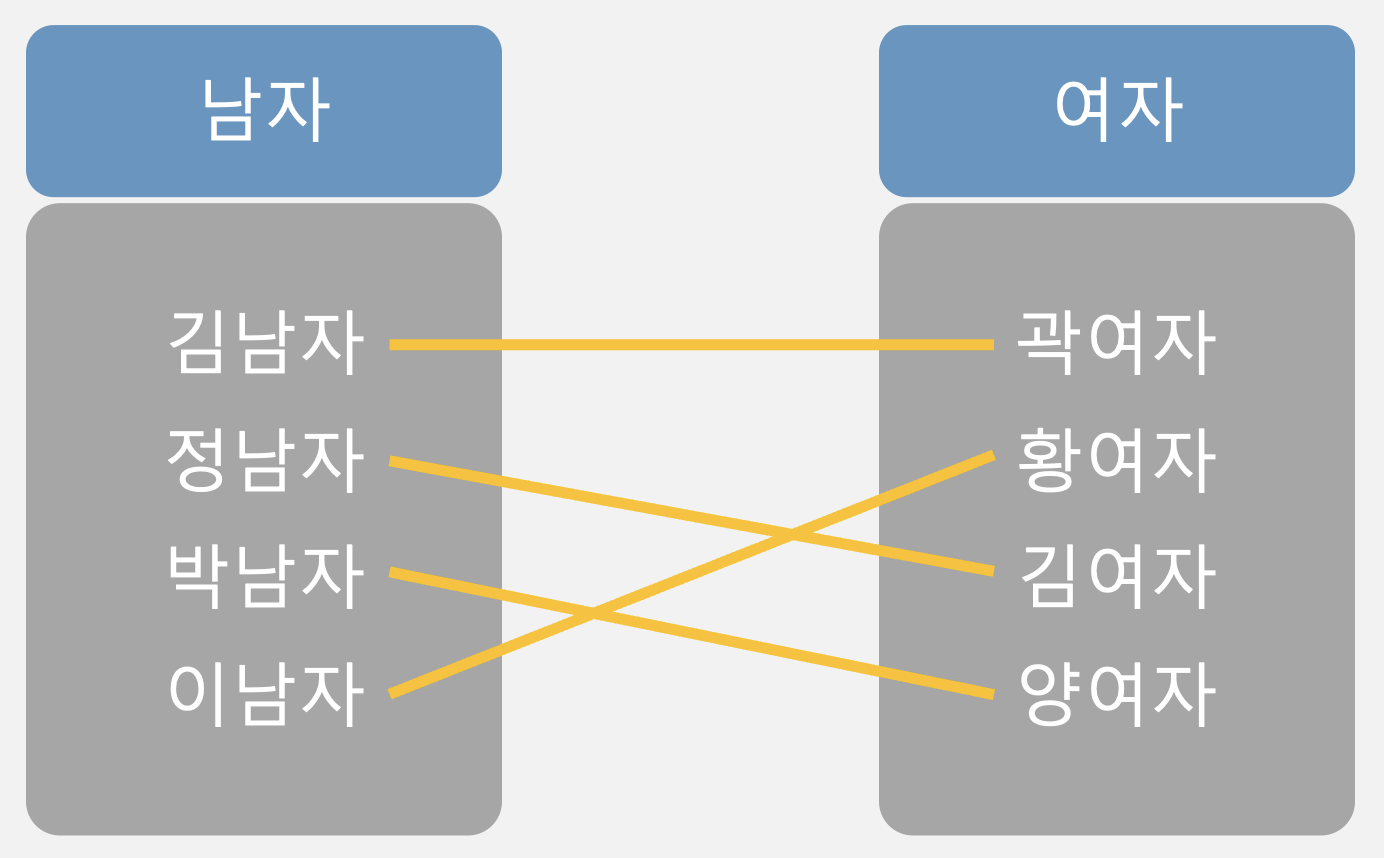 남자

김남자
정남자
박남자
이남자

여자

곽여자
황여자
김여자
양여자